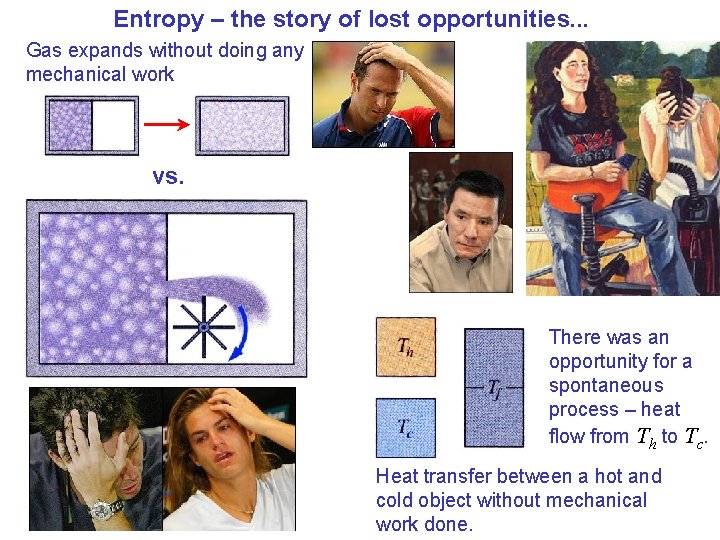 Entropy – the story of lost opportunities...

Gas expands without doing any mechanical work

vs.

$T_h$

$T_c$

$T_f$

There was an opportunity for a spontaneous process – heat flow from $T_h$ to $T_c$.

Heat transfer between a hot and cold object without mechanical work done.